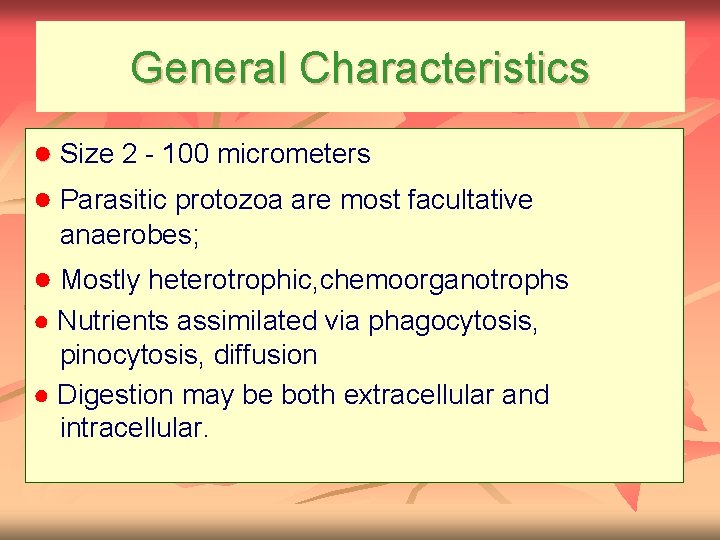 General Characteristics

• Size 2 - 100 micrometers

• Parasitic protozoa are most facultative anaerobes;

• Mostly heterotrophic,chemoorganotrophs

• Nutrients assimilated via phagocytosis, pinocytosis, diffusion

• Digestion may be both extracellular and intracellular.